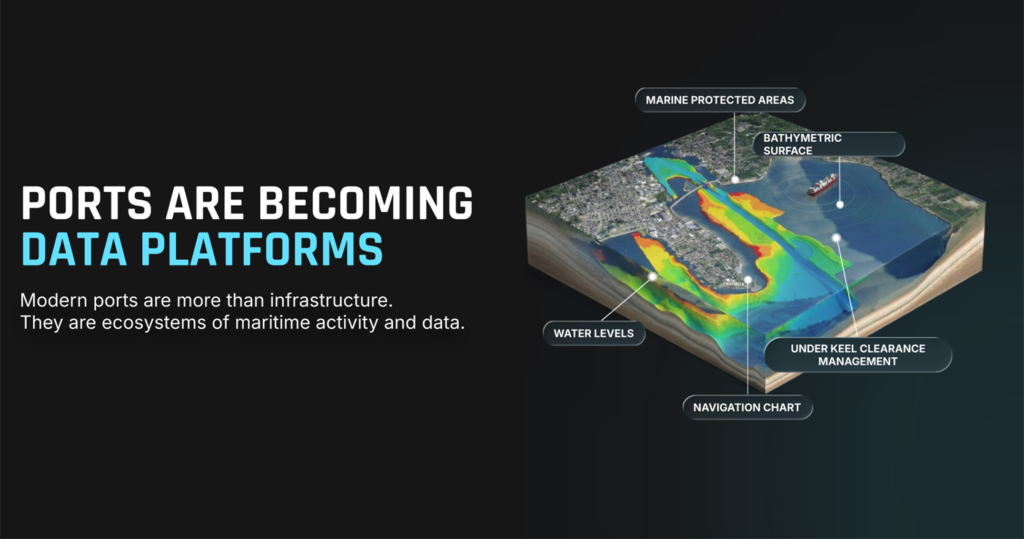 PORTS ARE BECOMING
DATA PLATFORMS

Modern ports are more than infrastructure.
They are ecosystems of maritime activity and data.

MARINE PROTECTED AREAS

BATHYMETRIC SURFACE

WATER LEVELS

UNDER KEEL CLEARANCE MANAGEMENT

NAVIGATION CHART